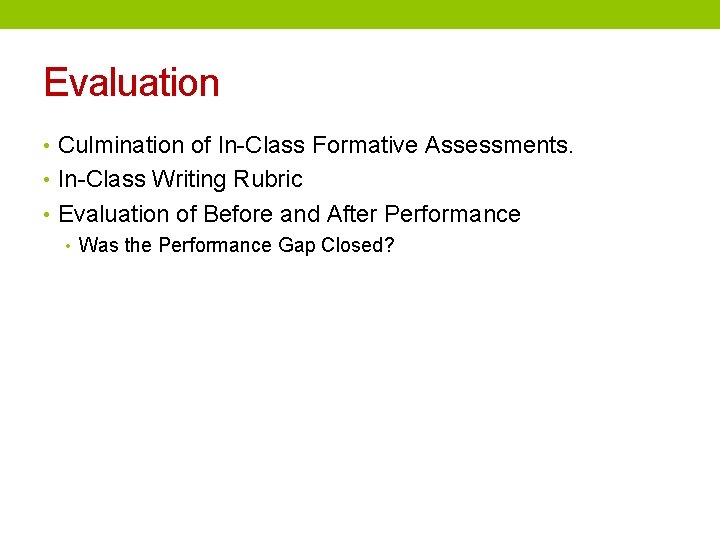 Evaluation

• Culmination of In-Class Formative Assessments.
• In-Class Writing Rubric
• Evaluation of Before and After Performance
  • Was the Performance Gap Closed?